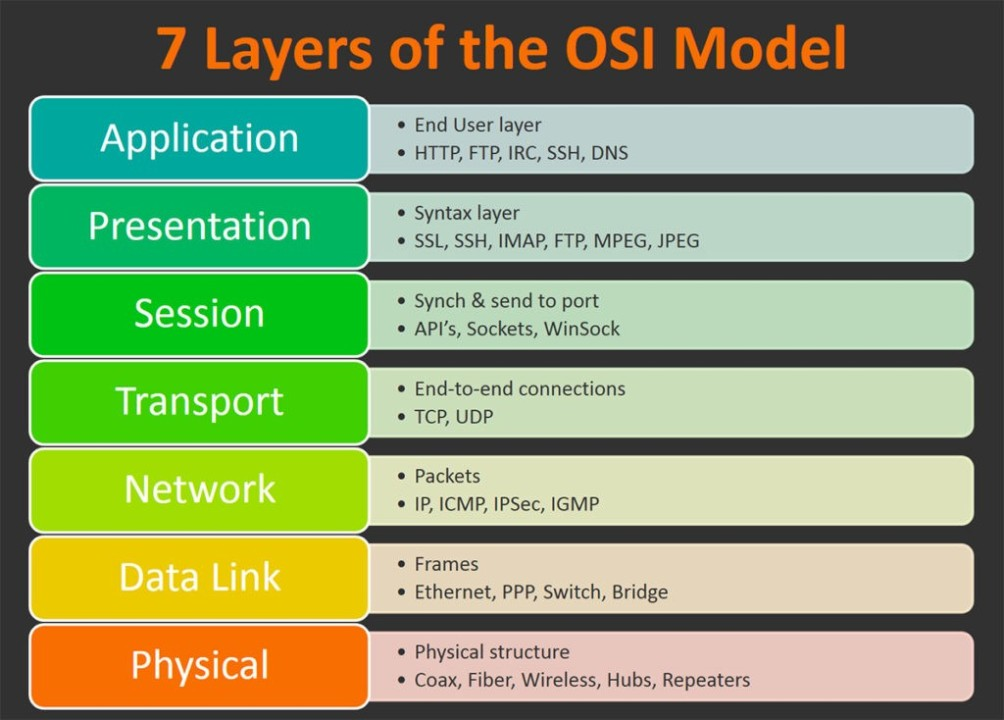 7 Layers of the OSI Model

Application
• End User layer
• HTTP, FTP, IRC, SSH, DNS

Presentation
• Syntax layer
• SSL, SSH, IMAP, FTP, MPEG, JPEG

Session
• Synch & send to port
• API's, Sockets, WinSock

Transport
• End-to-end connections
• TCP, UDP

Network
• Packets
• IP, ICMP, IPSec, IGMP

Data Link
• Frames
• Ethernet, PPP, Switch, Bridge

Physical
• Physical structure
• Coax, Fiber, Wireless, Hubs, Repeaters